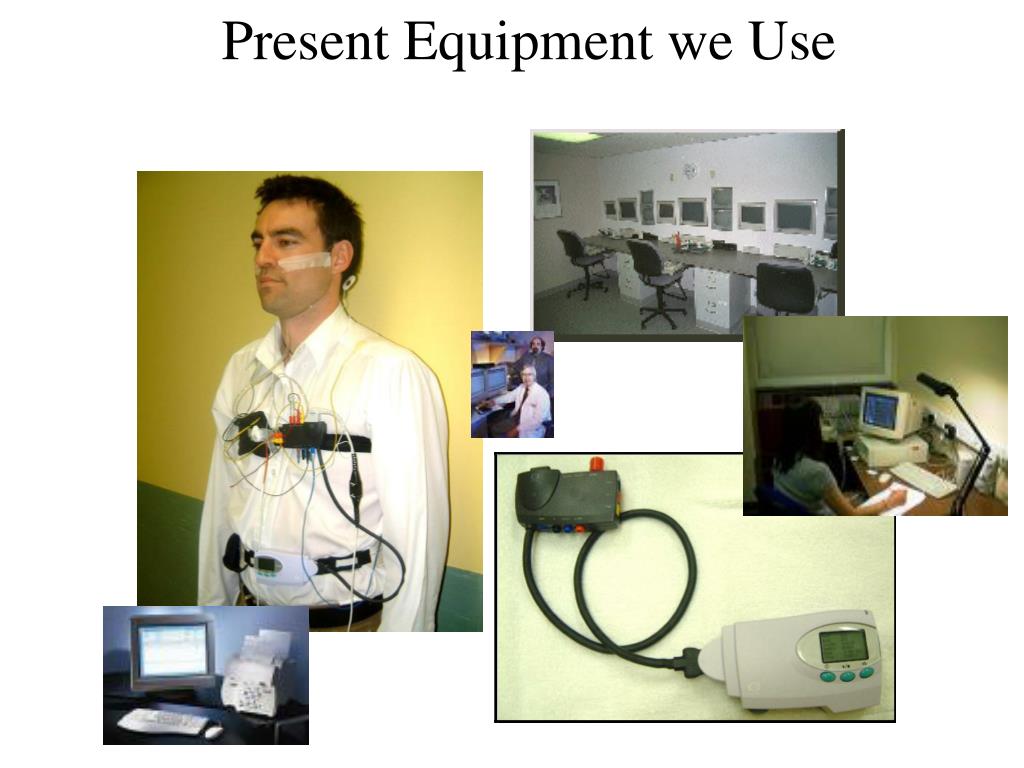 Present Equipment we Use